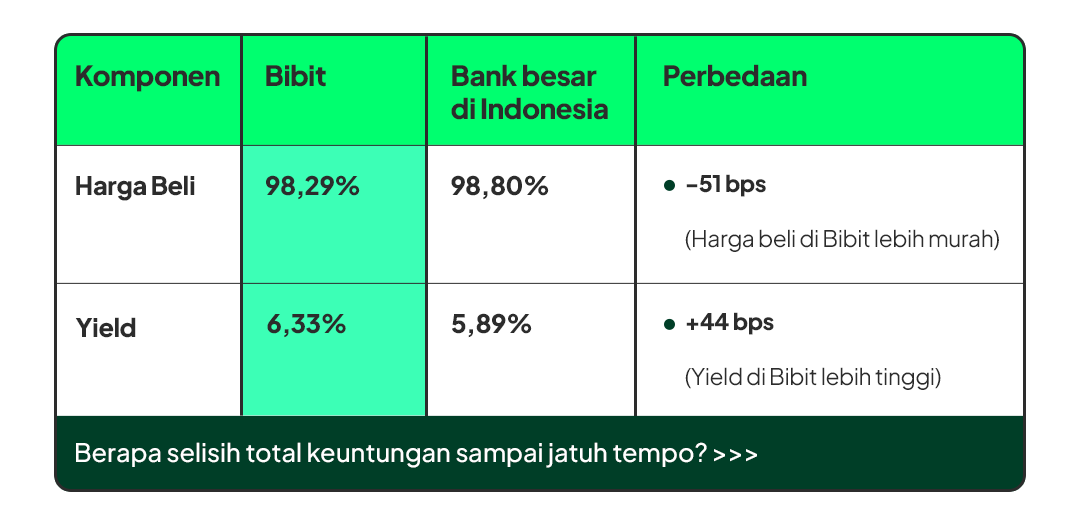 | Komponen | Bibit | Bank besar di Indonesia | Perbedaan |
|---|---|---|---|
| Harga Beli | 98,29% | 98,80% | • -51 bps (Harga beli di Bibit lebih murah) |
| Yield | 6,33% | 5,89% | • +44 bps (Yield di Bibit lebih tinggi) |

Berapa selisih total keuntungan sampai jatuh tempo? >>>